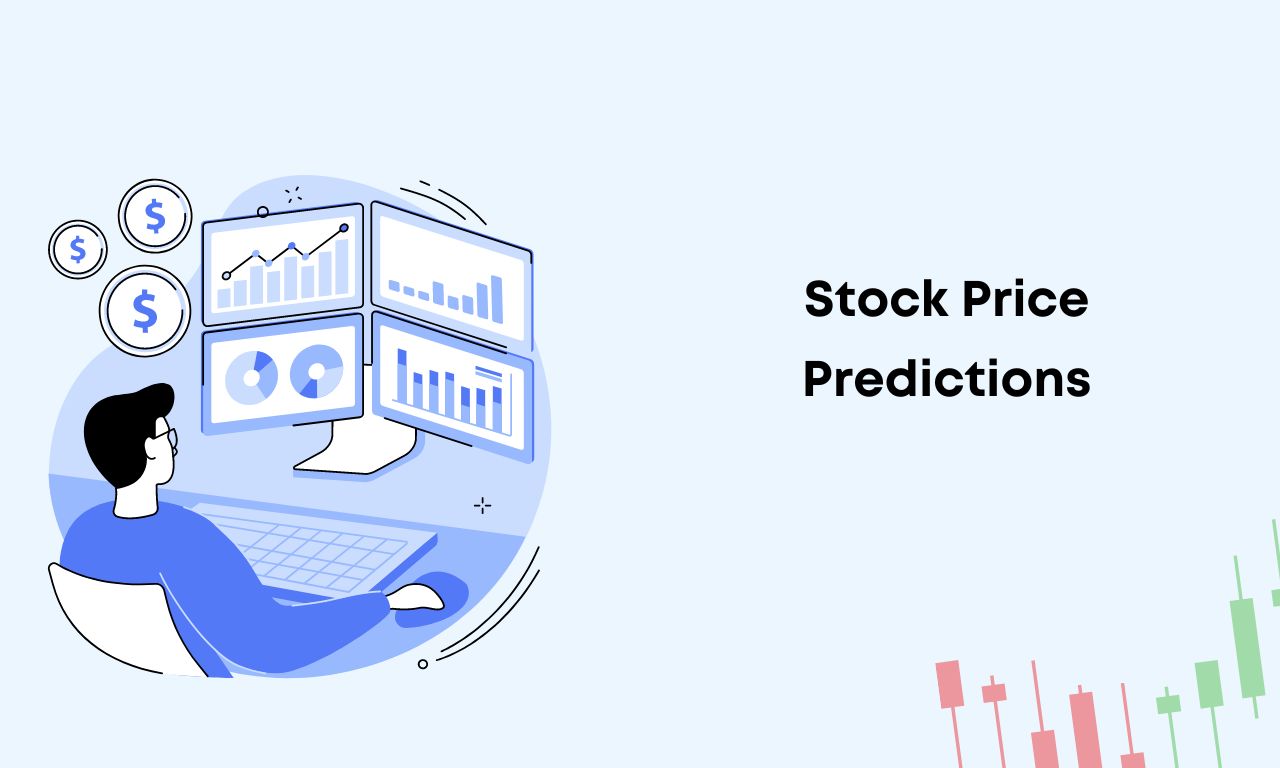 $

$

$

Stock Price Predictions